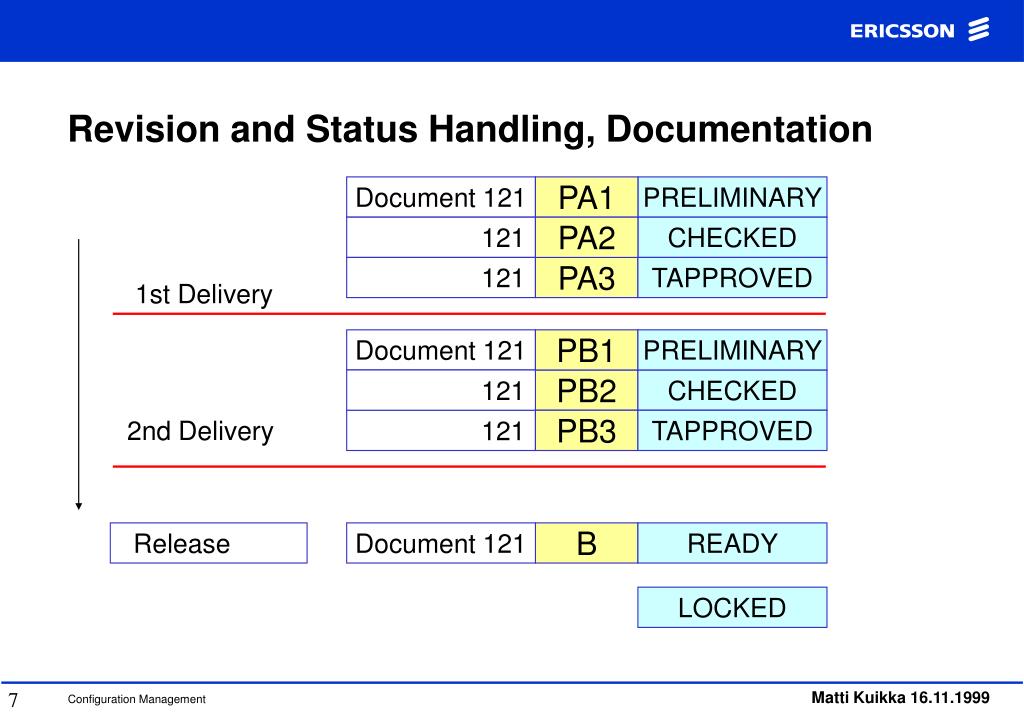 ERICSSON

Revision and Status Handling, Documentation

| Document 121 | PA1 | PRELIMINARY |
|---|---|---|
| 121 | PA2 | CHECKED |
| 121 | PA3 | TAPPROVED |

1st Delivery

| Document 121 | PB1 | PRELIMINARY |
|---|---|---|
| 121 | PB2 | CHECKED |
| 121 | PB3 | TAPPROVED |

2nd Delivery

Release

| Document 121 | B | READY |
|---|---|---|

LOCKED

7 Configuration Management Matti Kuikka 16.11.1999